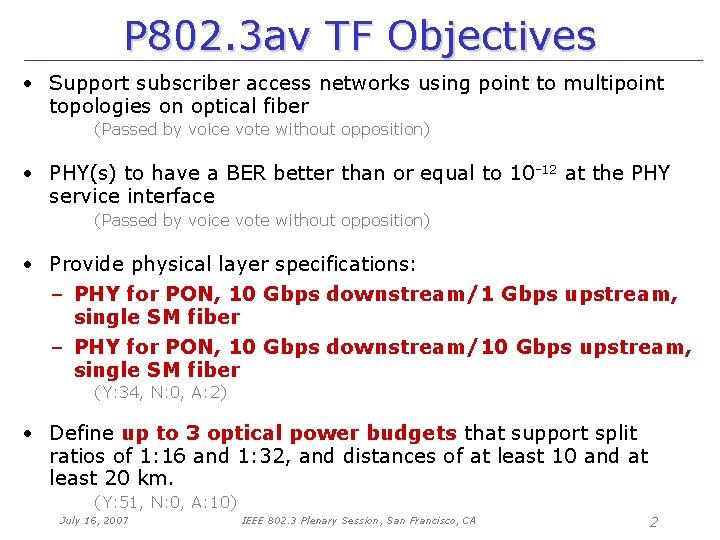 P802.3av TF Objectives

• Support subscriber access networks using point to multipoint topologies on optical fiber

(Passed by voice vote without opposition)

• PHY(s) to have a BER better than or equal to $10^{-12}$ at the PHY service interface

(Passed by voice vote without opposition)

• Provide physical layer specifications:

– PHY for PON, 10 Gbps downstream/1 Gbps upstream, single SM fiber

– PHY for PON, 10 Gbps downstream/10 Gbps upstream, single SM fiber

(Y:34, N:0, A:2)

• Define up to 3 optical power budgets that support split ratios of 1:16 and 1:32, and distances of at least 10 and at least 20 km.

(Y:51, N:0, A:10)

July 16, 2007

IEEE 802.3 Plenary Session, San Francisco, CA

2